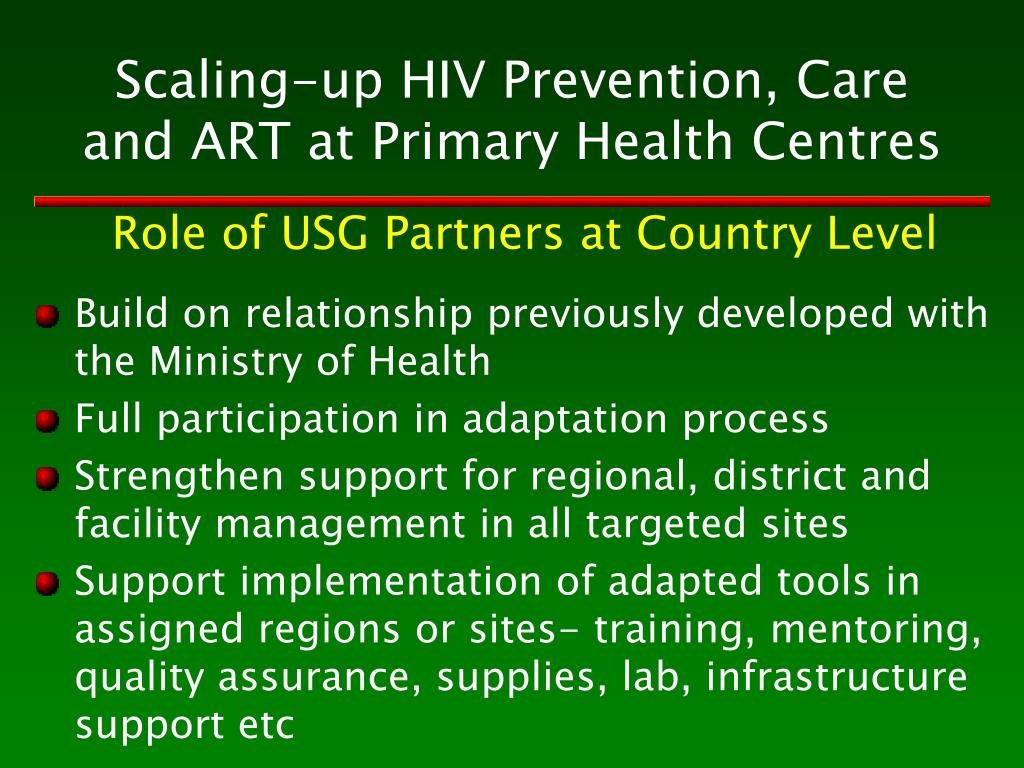 Scaling-up HIV Prevention, Care and ART at Primary Health Centres

Role of USG Partners at Country Level

Build on relationship previously developed with the Ministry of Health

Full participation in adaptation process

Strengthen support for regional, district and facility management in all targeted sites

Support implementation of adapted tools in assigned regions or sites- training, mentoring, quality assurance, supplies, lab, infrastructure support etc